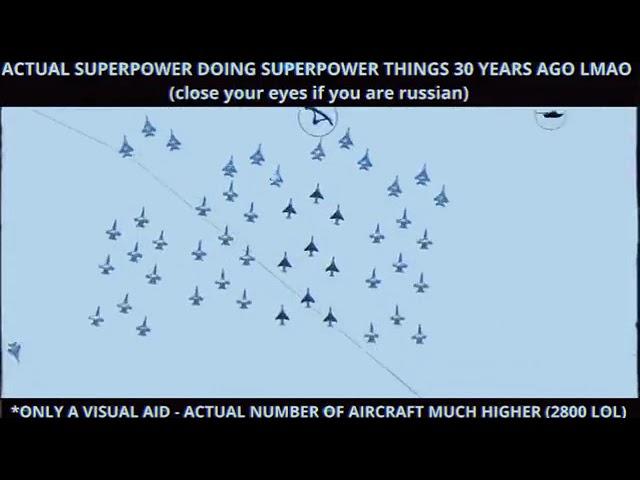 ACTUAL SUPERPOWER DOING SUPERPOWER THINGS 30 YEARS AGO LMAO
(close your eyes if you are russian)

*ONLY A VISUAL AID - ACTUAL NUMBER OF AIRCRAFT MUCH HIGHER (2800 LOL)